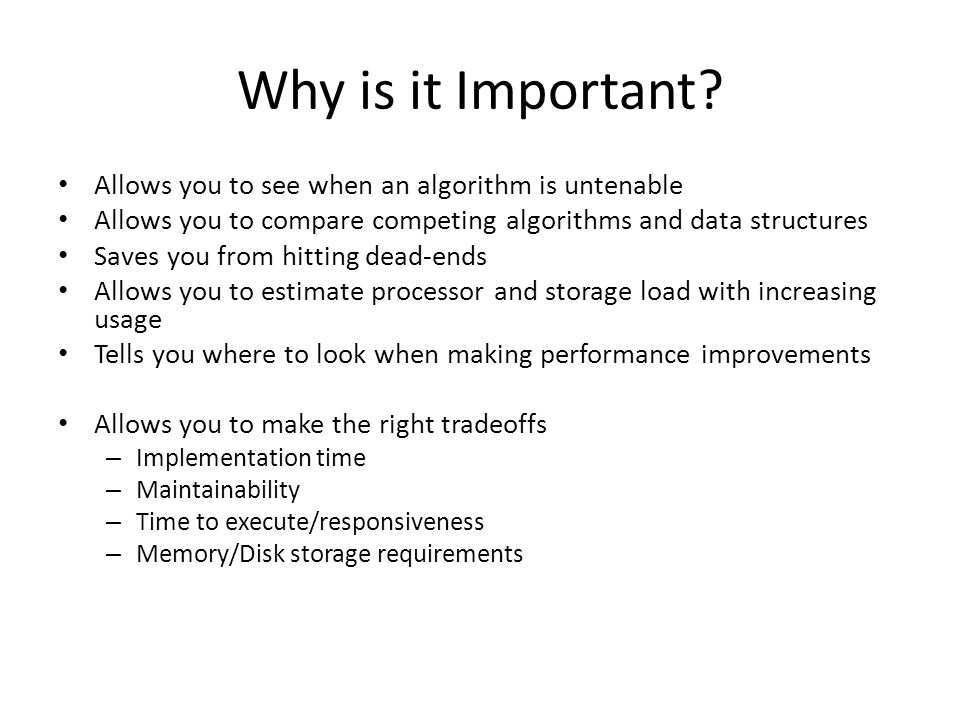 Why is it Important?

• Allows you to see when an algorithm is untenable
• Allows you to compare competing algorithms and data structures
• Saves you from hitting dead-ends
• Allows you to estimate processor and storage load with increasing usage
• Tells you where to look when making performance improvements

• Allows you to make the right tradeoffs
– Implementation time
– Maintainability
– Time to execute/responsiveness
– Memory/Disk storage requirements